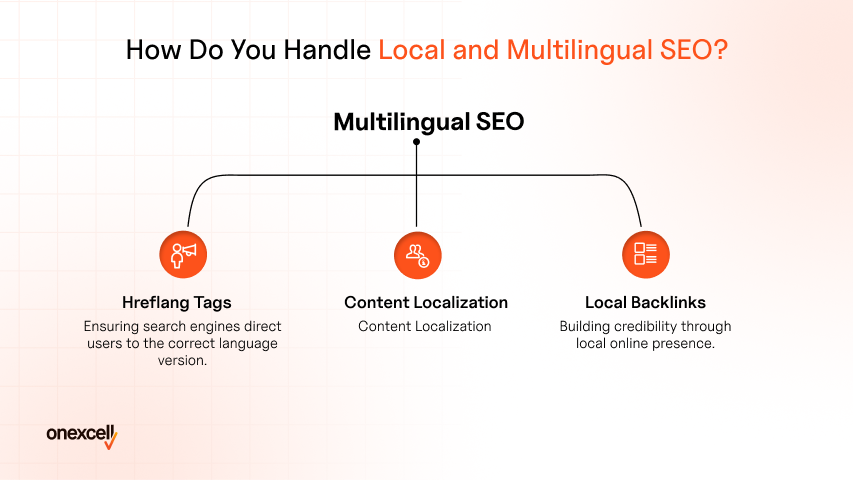 How Do You Handle Local and Multilingual SEO?

Multilingual SEO

Hreflang Tags
Ensuring search engines direct users to the correct language version.

Content Localization
Content Localization

Local Backlinks
Building credibility through local online presence.

onexcell